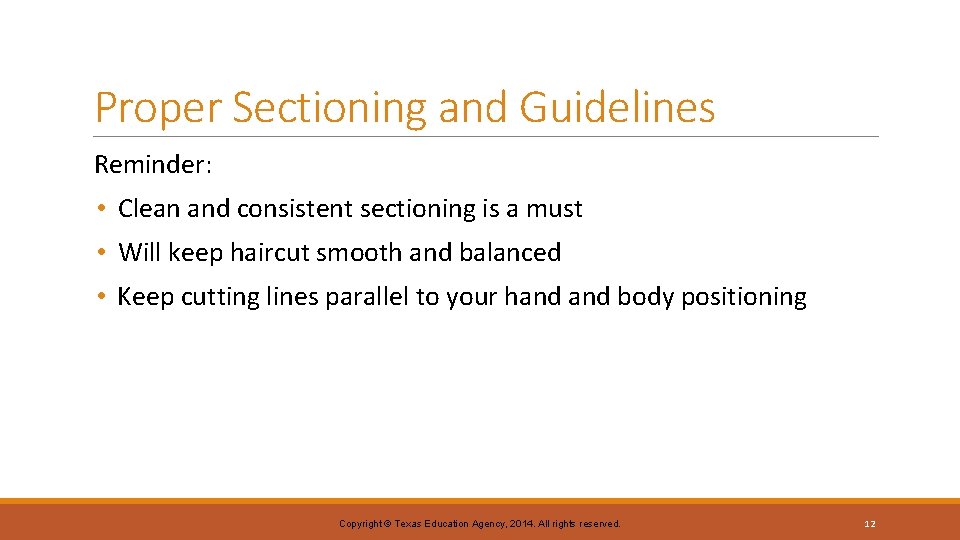 Proper Sectioning and Guidelines

Reminder:

• Clean and consistent sectioning is a must

• Will keep haircut smooth and balanced

• Keep cutting lines parallel to your hand and body positioning

Copyright © Texas Education Agency, 2014. All rights reserved.

12